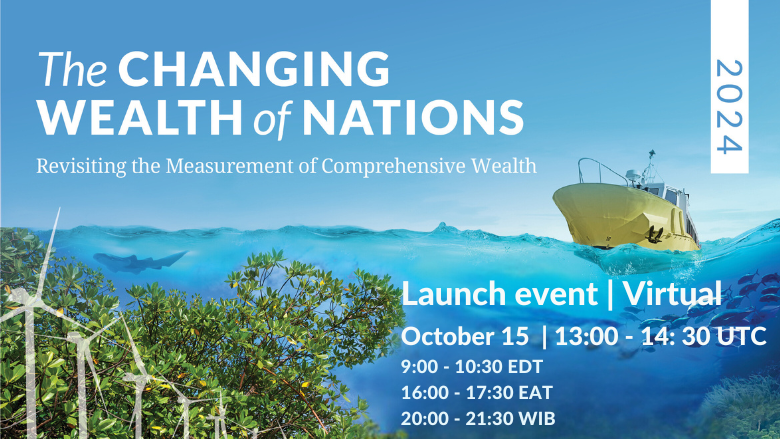 The CHANGING WEALTH of NATIONS

Revisiting the Measurement of Comprehensive Wealth

2024

Launch event | Virtual

October 15 | 13:00 - 14: 30 UTC

9:00 - 10:30 EDT

16:00 - 17:30 EAT

20:00 - 21:30 WIB